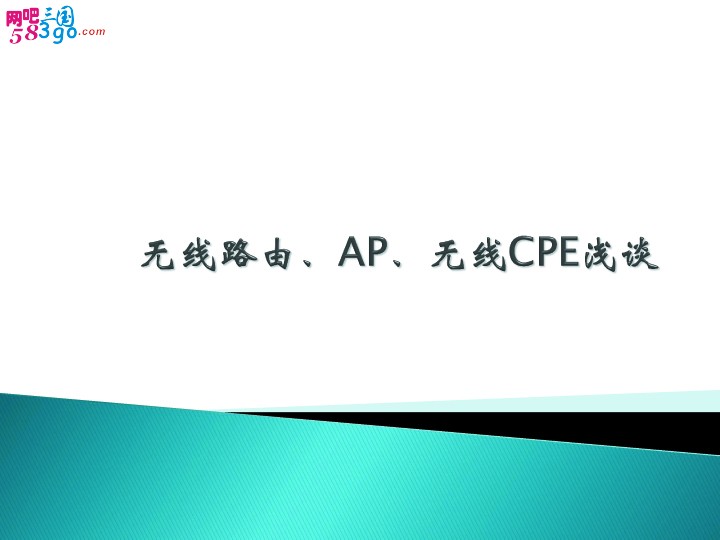 网吧三国
583go.com

无线路由、AP、无线CPE浅谈